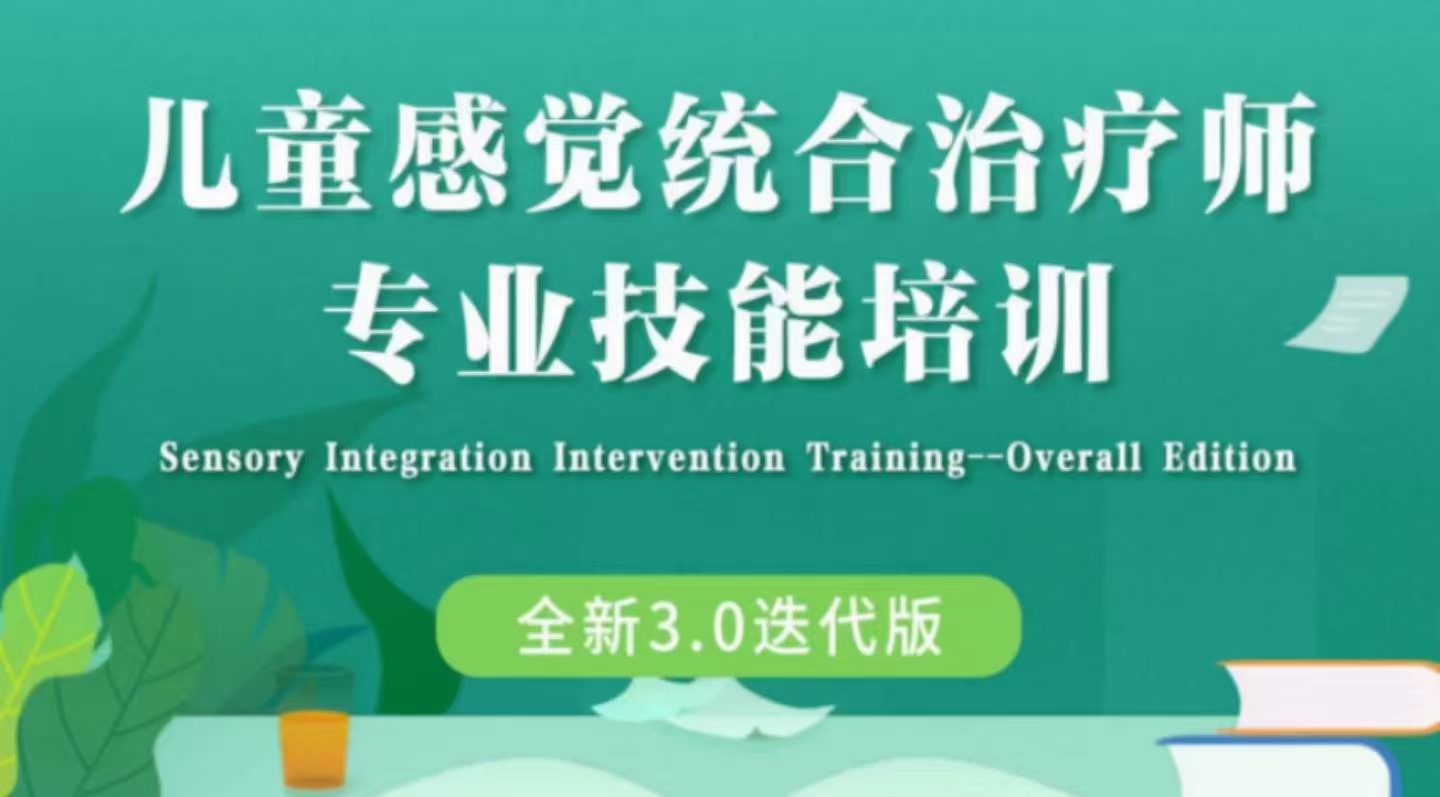 儿童感觉统合治疗师
专业技能培训

Sensory Integration Intervention Training--Overall Edition

全新3.0迭代版